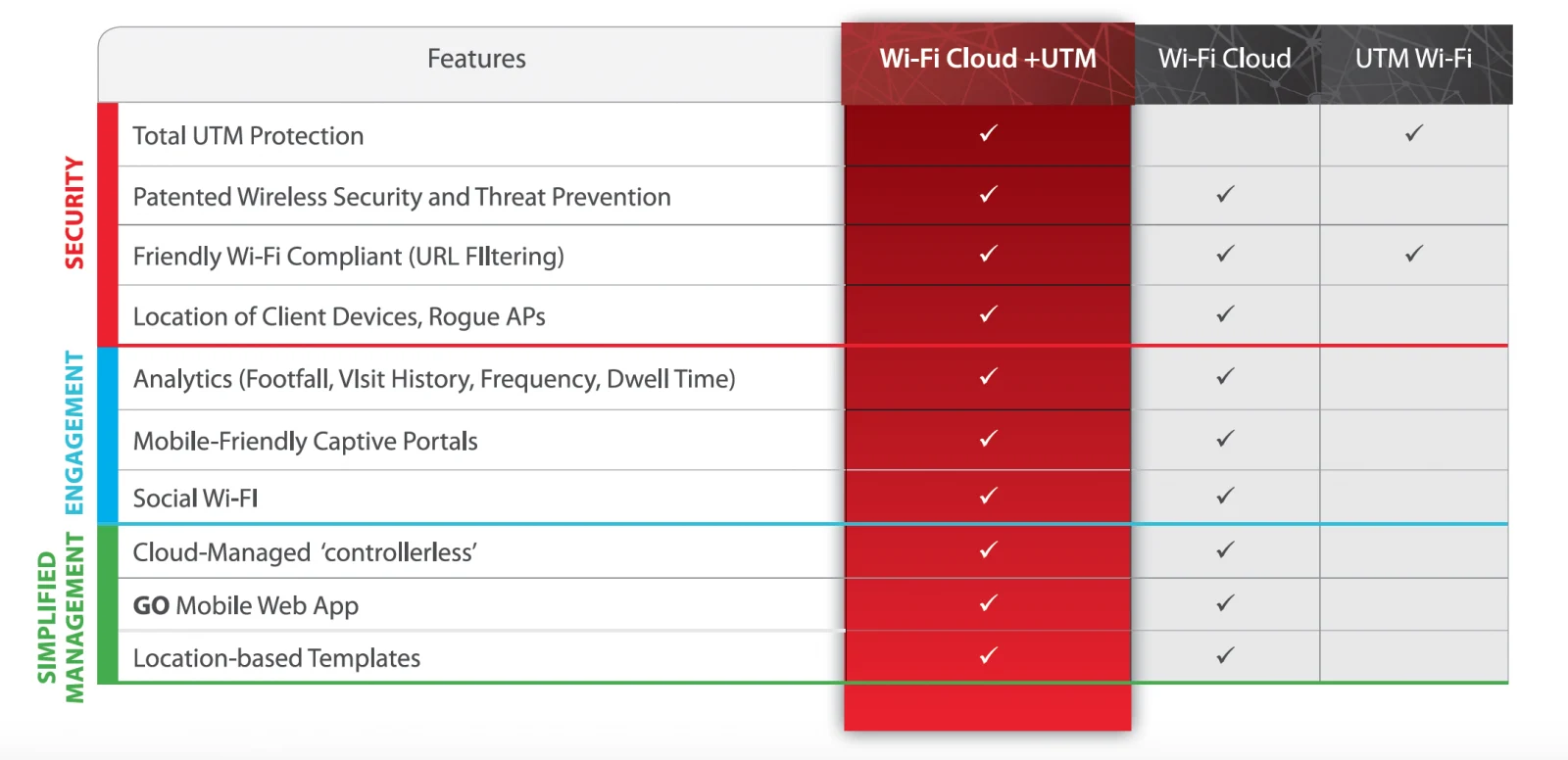 | | Features | Wi-Fi Cloud +UTM | Wi-Fi Cloud | UTM Wi-Fi |
|---|---|---|---|---|
| SECURITY | Total UTM Protection | ✓ | | ✓ |
| | Patented Wireless Security and Threat Prevention | ✓ | ✓ | |
| | Friendly Wi-Fi Compliant (URL FIltering) | ✓ | ✓ | ✓ |
| | Location of Client Devices, Rogue APs | ✓ | ✓ | |
| ENGAGEMENT | Analytics (Footfall, VIsit History, Frequency, Dwell Time) | ✓ | ✓ | |
| | Mobile-Friendly Captive Portals | ✓ | ✓ | |
| | Social Wi-FI | ✓ | ✓ | |
| SIMPLIFIED MANAGEMENT | Cloud-Managed 'controllerless' | ✓ | ✓ | |
| | GO Mobile Web App | ✓ | ✓ | |
| | Location-based Templates | ✓ | ✓ | |